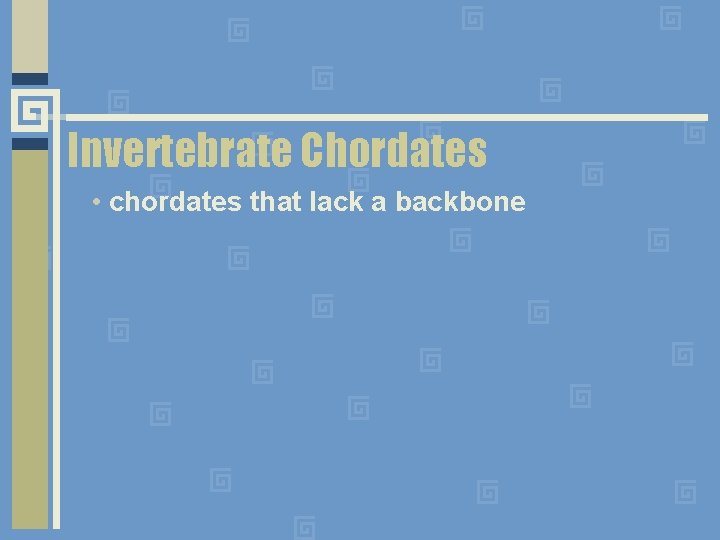 Invertebrate Chordates

• chordates that lack a backbone